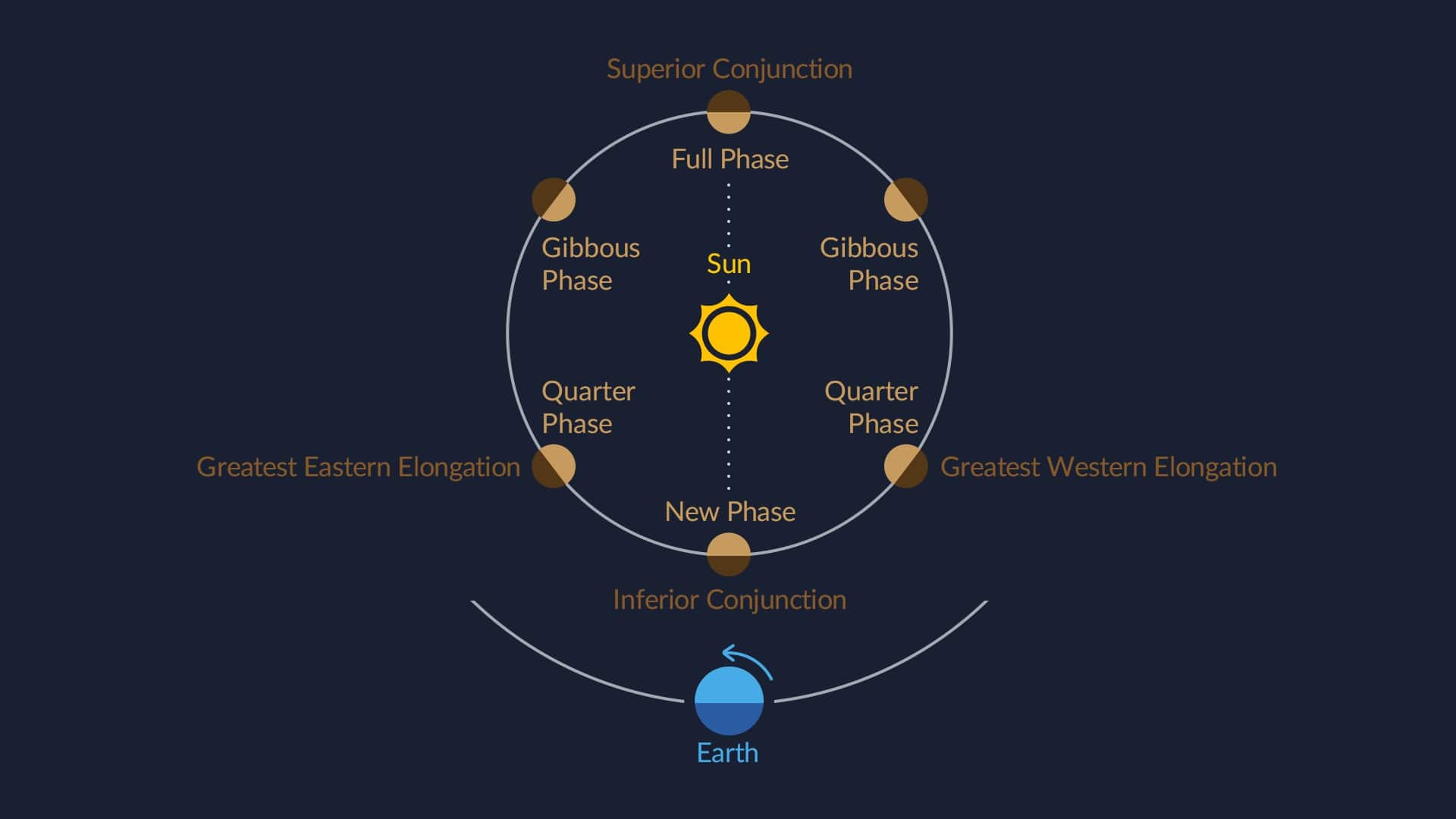 Superior Conjunction

Full Phase

Gibbous Phase

Sun

Gibbous Phase

Quarter Phase

Quarter Phase

Greatest Eastern Elongation

Greatest Western Elongation

New Phase

Inferior Conjunction

Earth